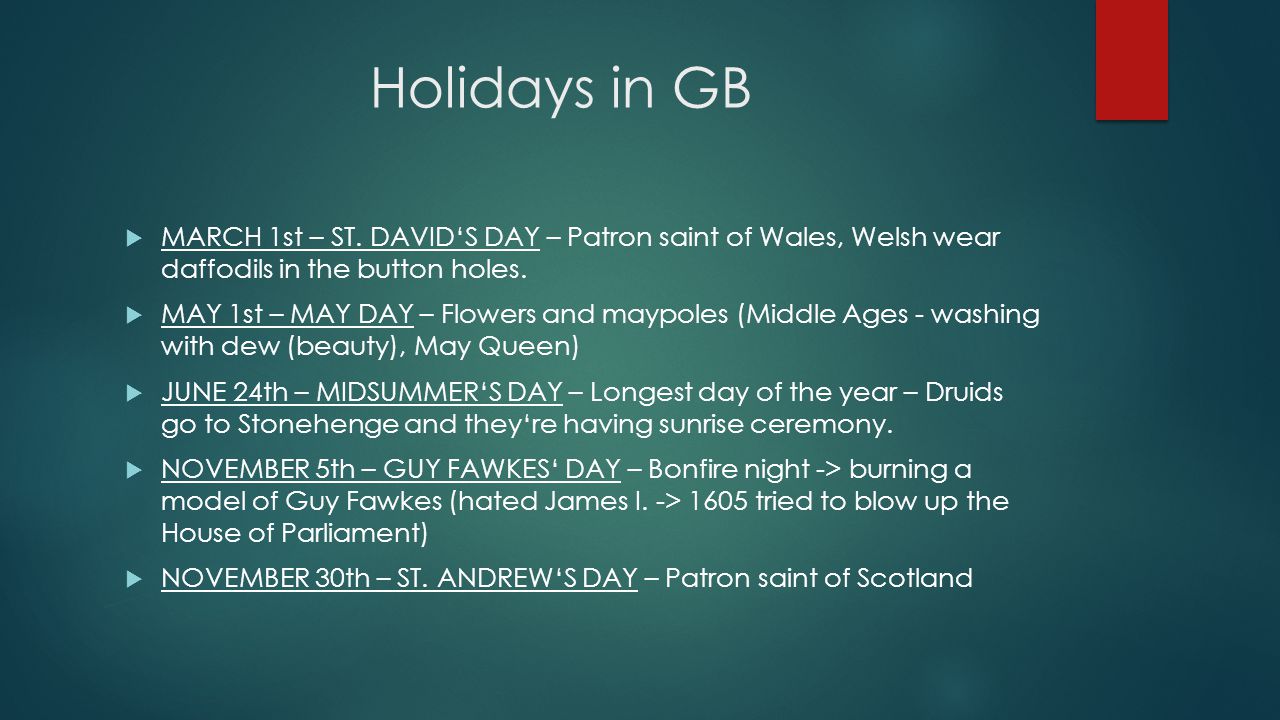 Holidays in GB

MARCH 1st – ST. DAVID‘S DAY – Patron saint of Wales, Welsh wear daffodils in the button holes.

MAY 1st – MAY DAY – Flowers and maypoles (Middle Ages - washing with dew (beauty), May Queen)

JUNE 24th – MIDSUMMER‘S DAY – Longest day of the year – Druids go to Stonehenge and they‘re having sunrise ceremony.

NOVEMBER 5th – GUY FAWKES‘ DAY – Bonfire night -> burning a model of Guy Fawkes (hated James I. -> 1605 tried to blow up the House of Parliament)

NOVEMBER 30th – ST. ANDREW‘S DAY – Patron saint of Scotland